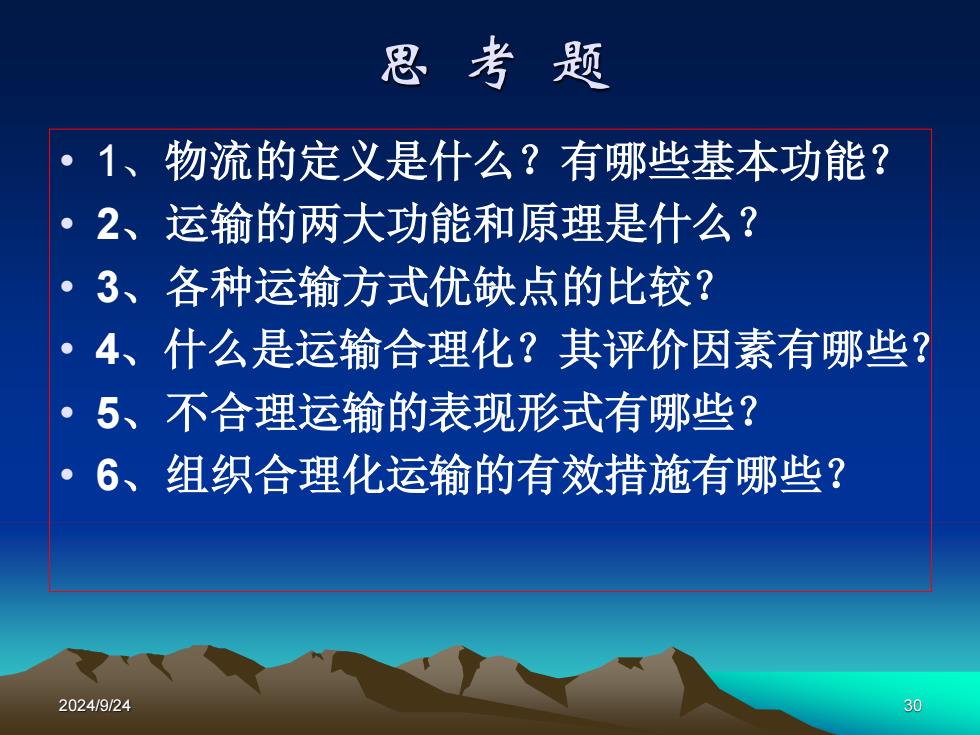 思 考 题

• 1、物流的定义是什么？有哪些基本功能？
• 2、运输的两大功能和原理是什么？
• 3、各种运输方式优缺点的比较？
• 4、什么是运输合理化？其评价因素有哪些？
• 5、不合理运输的表现形式有哪些？
• 6、组织合理化运输的有效措施有哪些？

2024/9/24

30